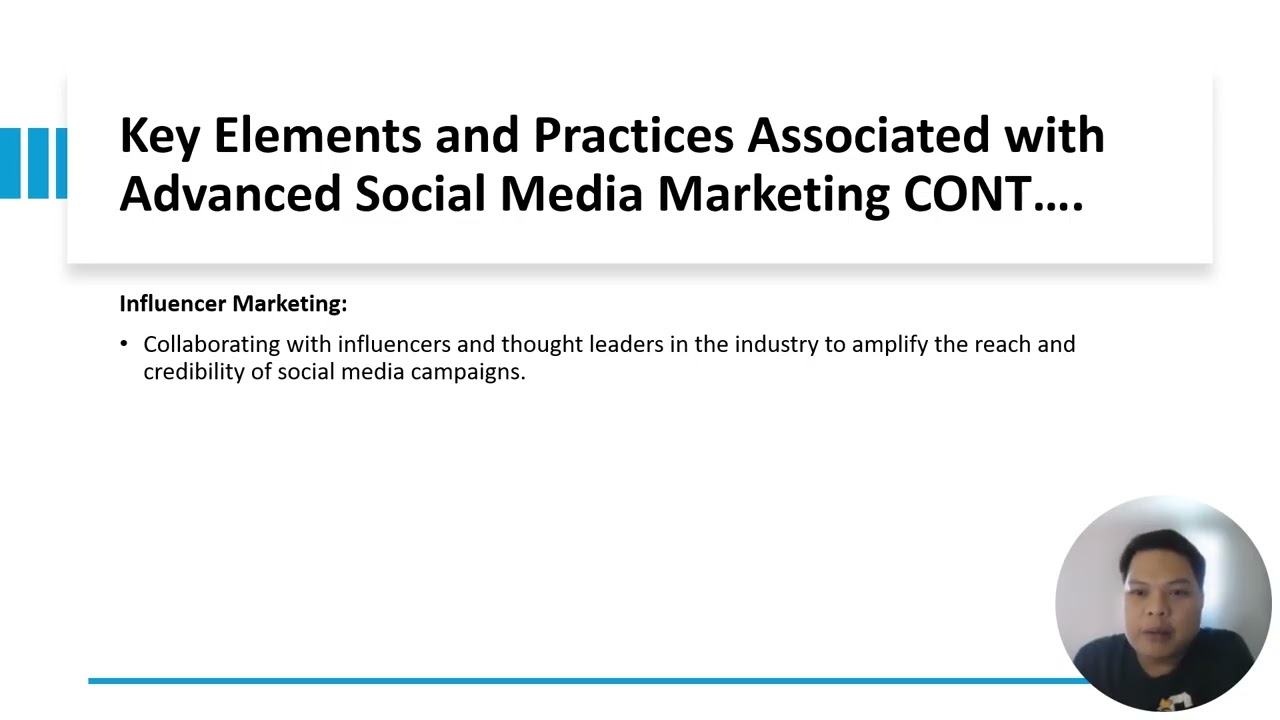 Key Elements and Practices Associated with Advanced Social Media Marketing CONT….

Influencer Marketing:

• Collaborating with influencers and thought leaders in the industry to amplify the reach and credibility of social media campaigns.